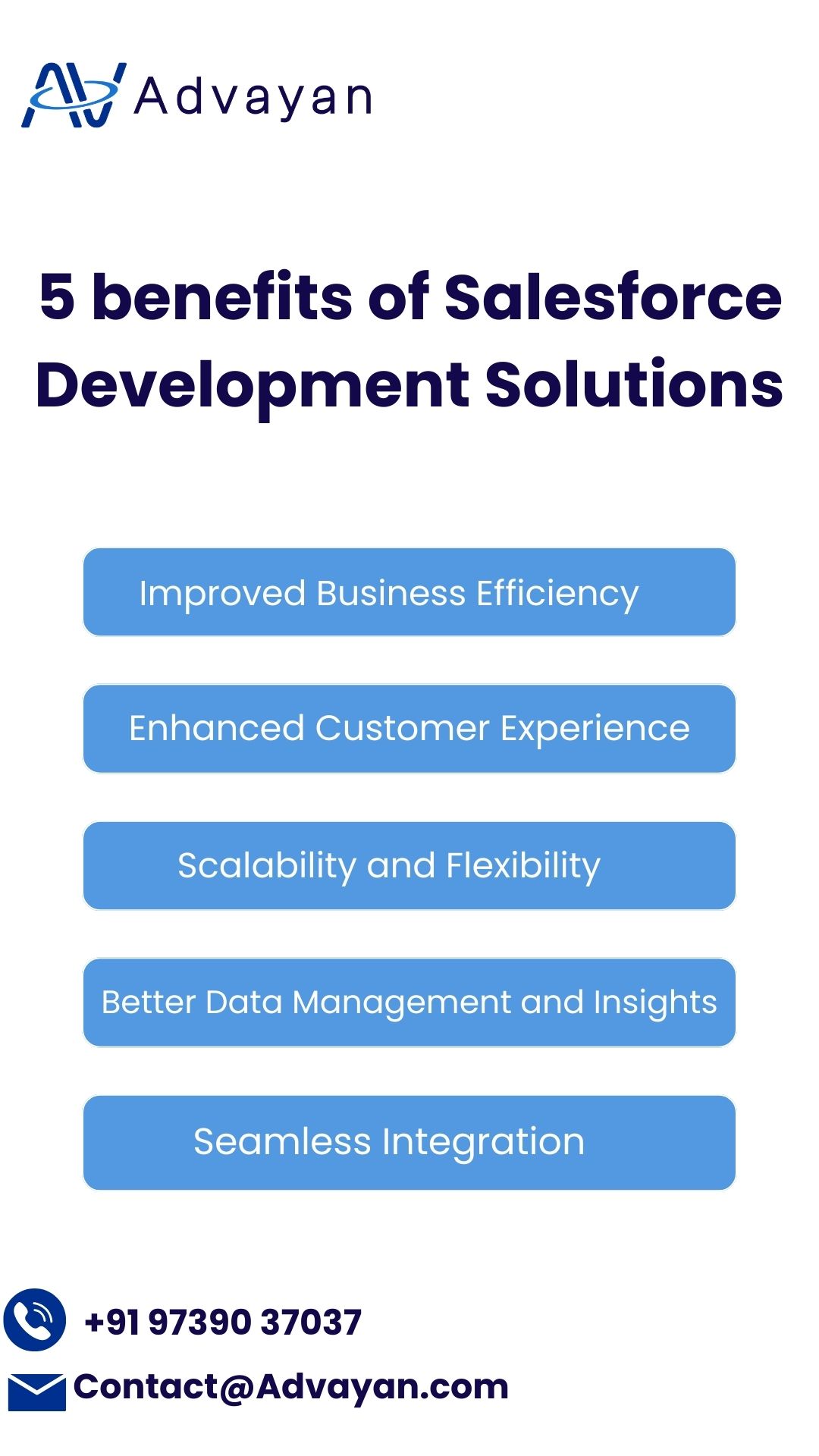 Advayan

5 benefits of Salesforce Development Solutions

Improved Business Efficiency

Enhanced Customer Experience

Scalability and Flexibility

Better Data Management and Insights

Seamless Integration

+91 97390 37037

Contact@Advayan.com